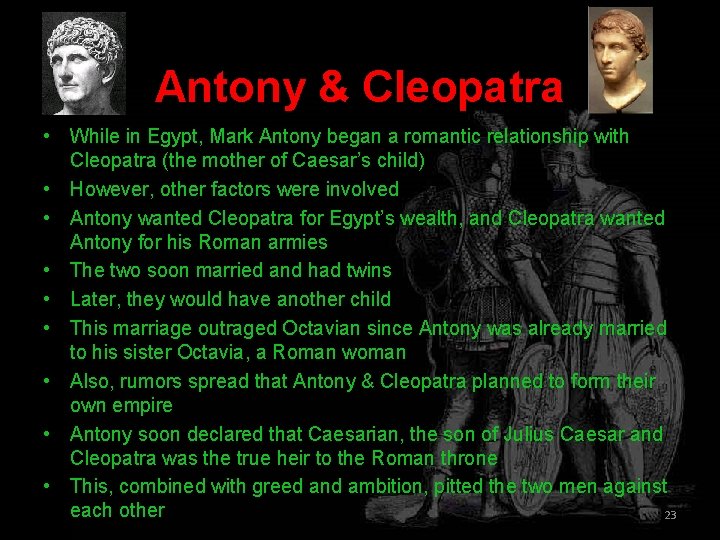 Antony & Cleopatra

• While in Egypt, Mark Antony began a romantic relationship with Cleopatra (the mother of Caesar's child)
• However, other factors were involved
• Antony wanted Cleopatra for Egypt's wealth, and Cleopatra wanted Antony for his Roman armies
• The two soon married and had twins
• Later, they would have another child
• This marriage outraged Octavian since Antony was already married to his sister Octavia, a Roman woman
• Also, rumors spread that Antony & Cleopatra planned to form their own empire
• Antony soon declared that Caesarian, the son of Julius Caesar and Cleopatra was the true heir to the Roman throne
• This, combined with greed and ambition, pitted the two men against each other

23